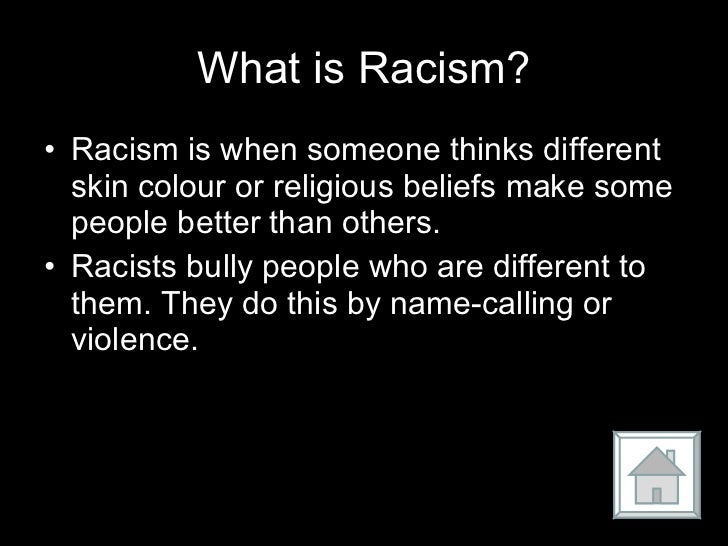 What is Racism?

• Racism is when someone thinks different skin colour or religious beliefs make some people better than others.

• Racists bully people who are different to them. They do this by name-calling or violence.